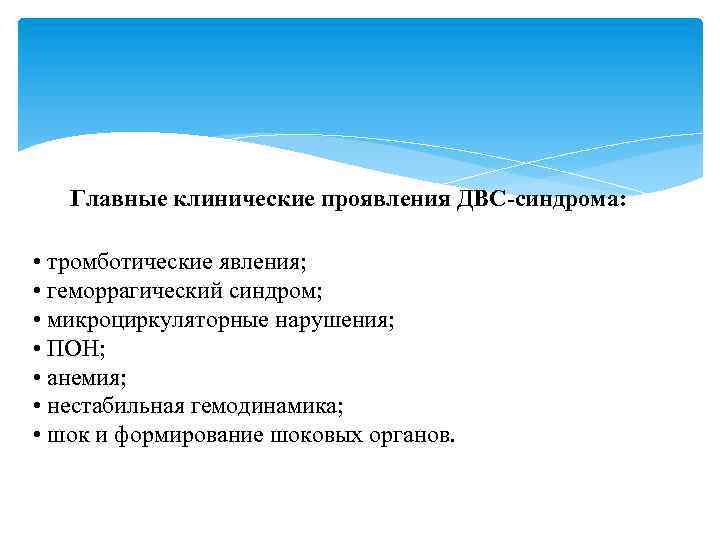 Главные клинические проявления ДВС-синдрома:

• тромботические явления;
• геморрагический синдром;
• микроциркуляторные нарушения;
• ПОН;
• анемия;
• нестабильная гемодинамика;
• шок и формирование шоковых органов.